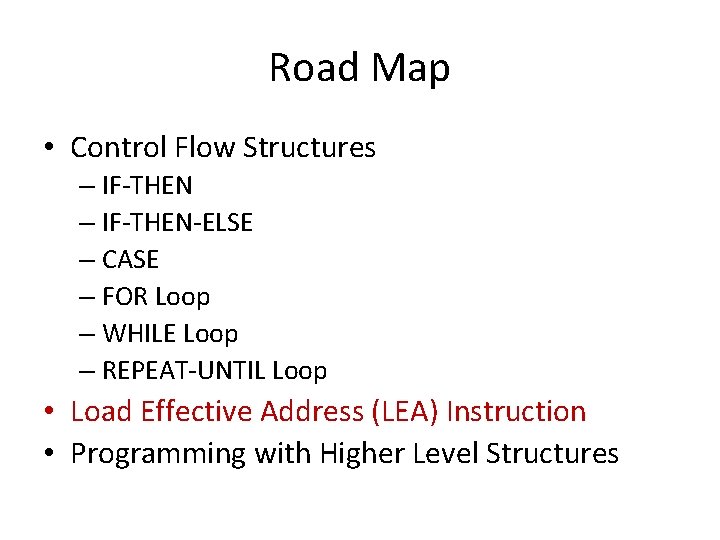 Road Map

• Control Flow Structures
  – IF-THEN
  – IF-THEN-ELSE
  – CASE
  – FOR Loop
  – WHILE Loop
  – REPEAT-UNTIL Loop
• Load Effective Address (LEA) Instruction
• Programming with Higher Level Structures